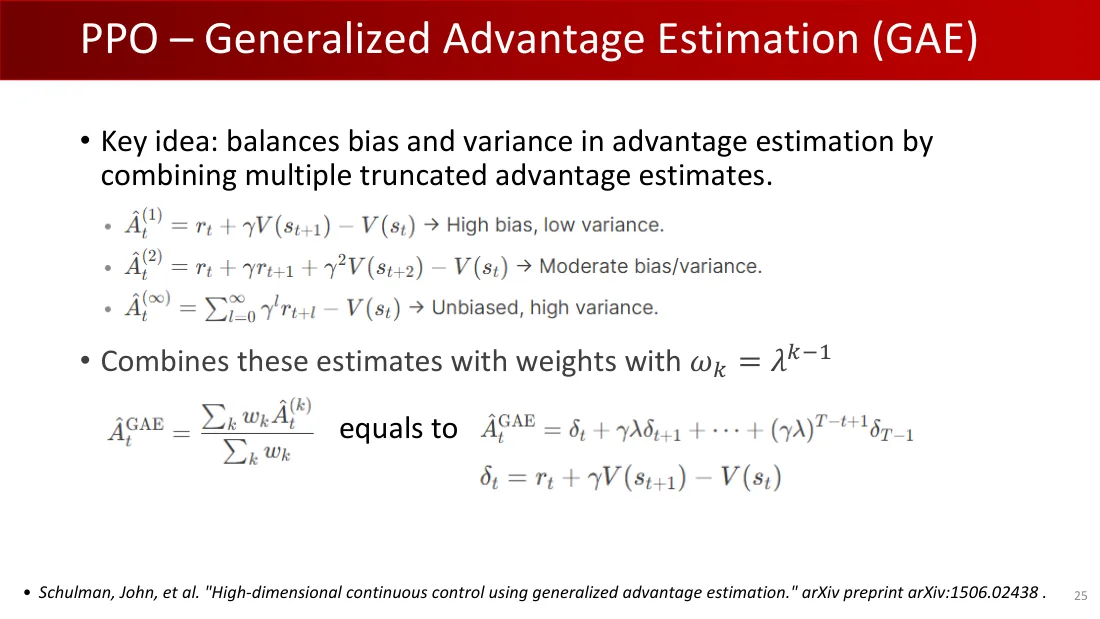 PPO – Generalized Advantage Estimation (GAE)

• Key idea: balances bias and variance in advantage estimation by combining multiple truncated advantage estimates.

• $\hat{A}_t^{(1)} = r_t + \gamma V(s_{t+1}) - V(s_t)$ → High bias, low variance.
• $\hat{A}_t^{(2)} = r_t + \gamma r_{t+1} + \gamma^2 V(s_{t+2}) - V(s_t)$ → Moderate bias/variance.
• $\hat{A}_t^{(\infty)} = \sum_{l=0}^{\infty} \gamma^l r_{t+l} - V(s_t)$ → Unbiased, high variance.

• Combines these estimates with weights with $\omega_k = \lambda^{k-1}$

$\hat{A}_t^{\mathrm{GAE}} = \frac{\sum_k w_k \hat{A}_t^{(k)}}{\sum_k w_k}$ equals to $\hat{A}_t^{\mathrm{GAE}} = \delta_t + \gamma\lambda\delta_{t+1} + \cdots + (\gamma\lambda)^{T-t+1}\delta_{T-1}$

$\delta_t = r_t + \gamma V(s_{t+1}) - V(s_t)$

• Schulman, John, et al. "High-dimensional continuous control using generalized advantage estimation." arXiv preprint arXiv:1506.02438 .

25